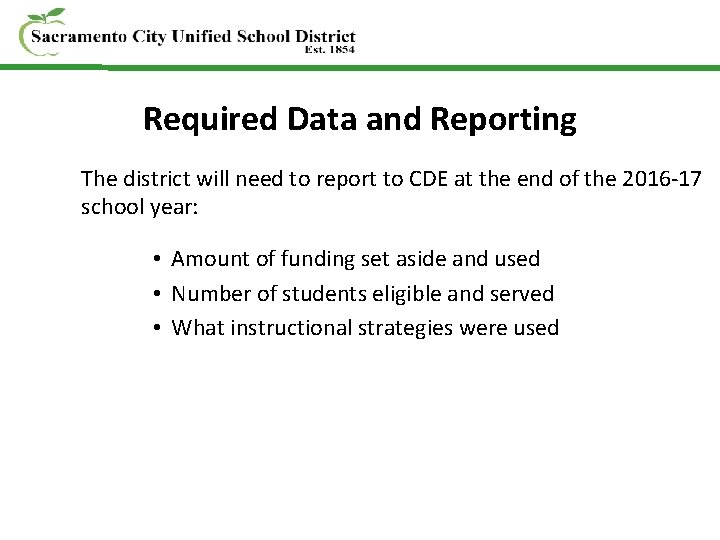 Sacramento City Unified School District
Est. 1854

Required Data and Reporting

The district will need to report to CDE at the end of the 2016-17 school year:

• Amount of funding set aside and used
• Number of students eligible and served
• What instructional strategies were used